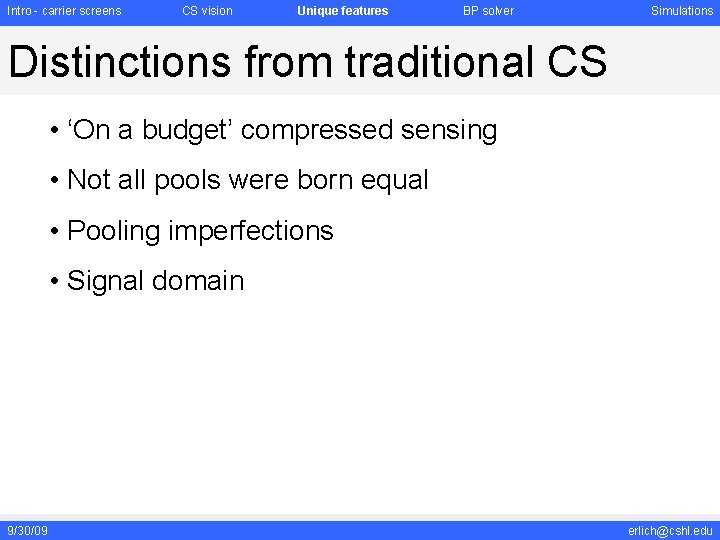 Intro - carrier screens CS vision Unique features BP solver Simulations

Distinctions from traditional CS

• ‘On a budget’ compressed sensing
• Not all pools were born equal
• Pooling imperfections
• Signal domain

9/30/09 erlich@cshl.edu